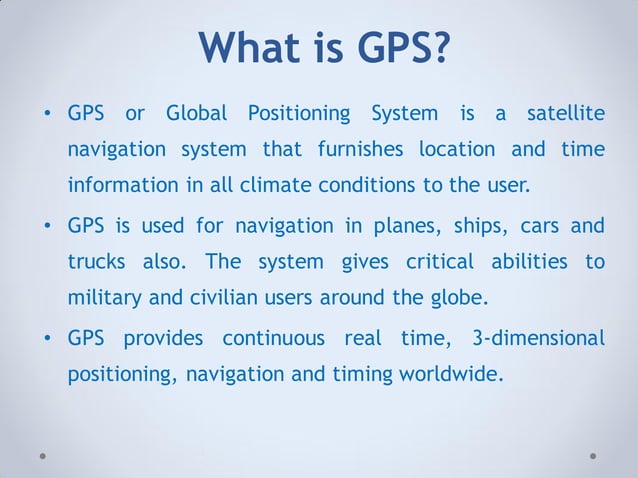 What is GPS?

• GPS or Global Positioning System is a satellite navigation system that furnishes location and time information in all climate conditions to the user.

• GPS is used for navigation in planes, ships, cars and trucks also. The system gives critical abilities to military and civilian users around the globe.

• GPS provides continuous real time, 3-dimensional positioning, navigation and timing worldwide.